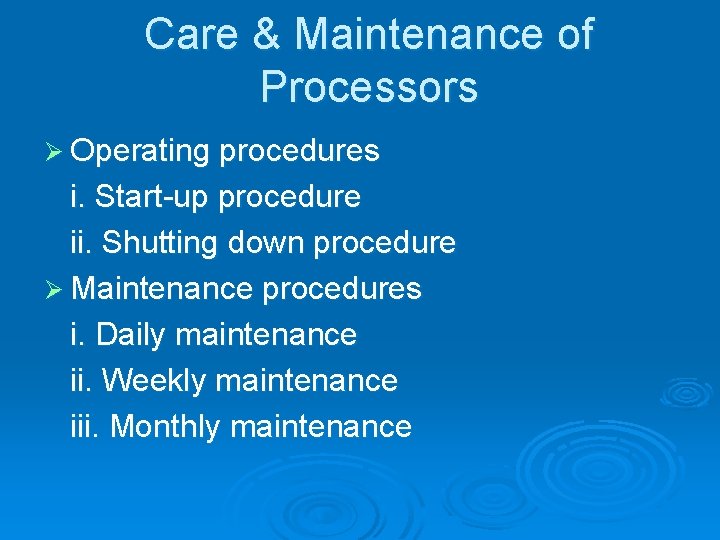 Care & Maintenance of Processors

➢ Operating procedures
i. Start-up procedure
ii. Shutting down procedure
➢ Maintenance procedures
i. Daily maintenance
ii. Weekly maintenance
iii. Monthly maintenance